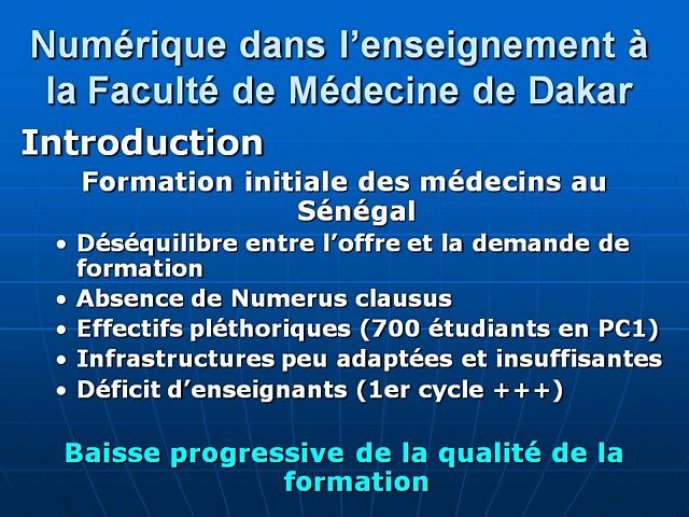 Numérique dans l’enseignement à la Faculté de Médecine de Dakar

Introduction

Formation initiale des médecins au Sénégal

• Déséquilibre entre l’offre et la demande de formation
• Absence de Numerus clausus
• Effectifs pléthoriques (700 étudiants en PC1)
• Infrastructures peu adaptées et insuffisantes
• Déficit d’enseignants (1er cycle +++)

Baisse progressive de la qualité de la formation